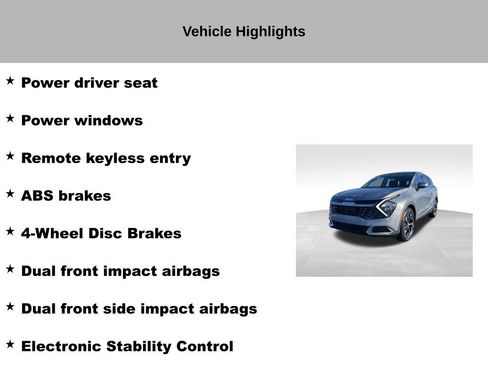 Vehicle Highlights

★ Power driver seat

★ Power windows

★ Remote keyless entry

★ ABS brakes

★ 4-Wheel Disc Brakes

★ Dual front impact airbags

★ Dual front side impact airbags

★ Electronic Stability Control